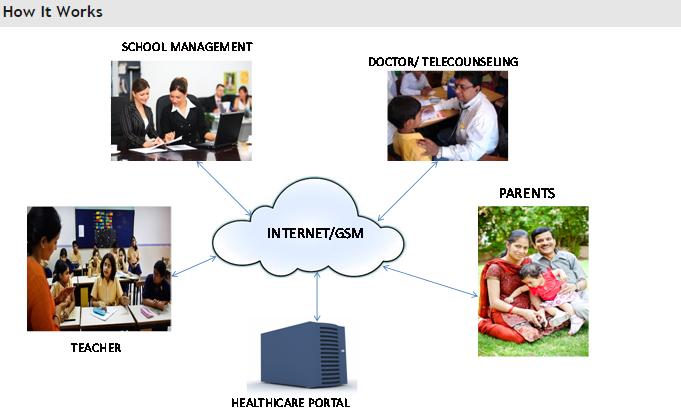 How It Works

SCHOOL MANAGEMENT

DOCTOR/ TELECOUNSELING

PARENTS

INTERNET/GSM

TEACHER

HEALTHCARE PORTAL